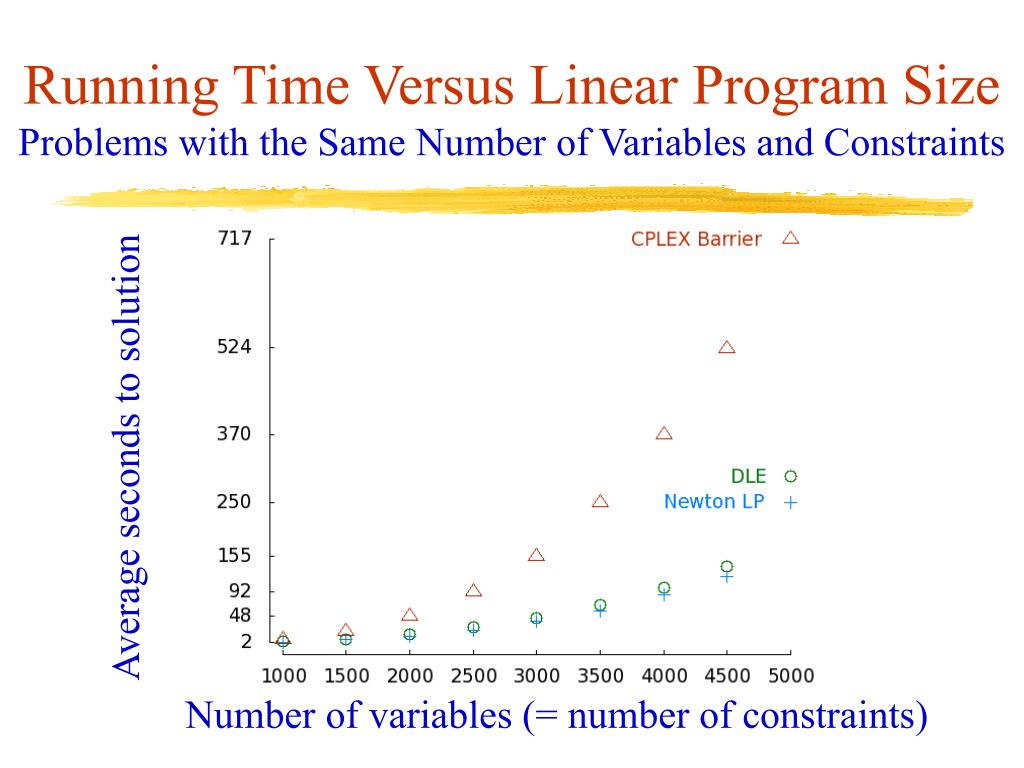 Running Time Versus Linear Program Size
Problems with the Same Number of Variables and Constraints

Average seconds to solution

717
524
370
250
155
92
48
2

CPLEX Barrier
DLE
Newton LP

1000 1500 2000 2500 3000 3500 4000 4500 5000

Number of variables (= number of constraints)